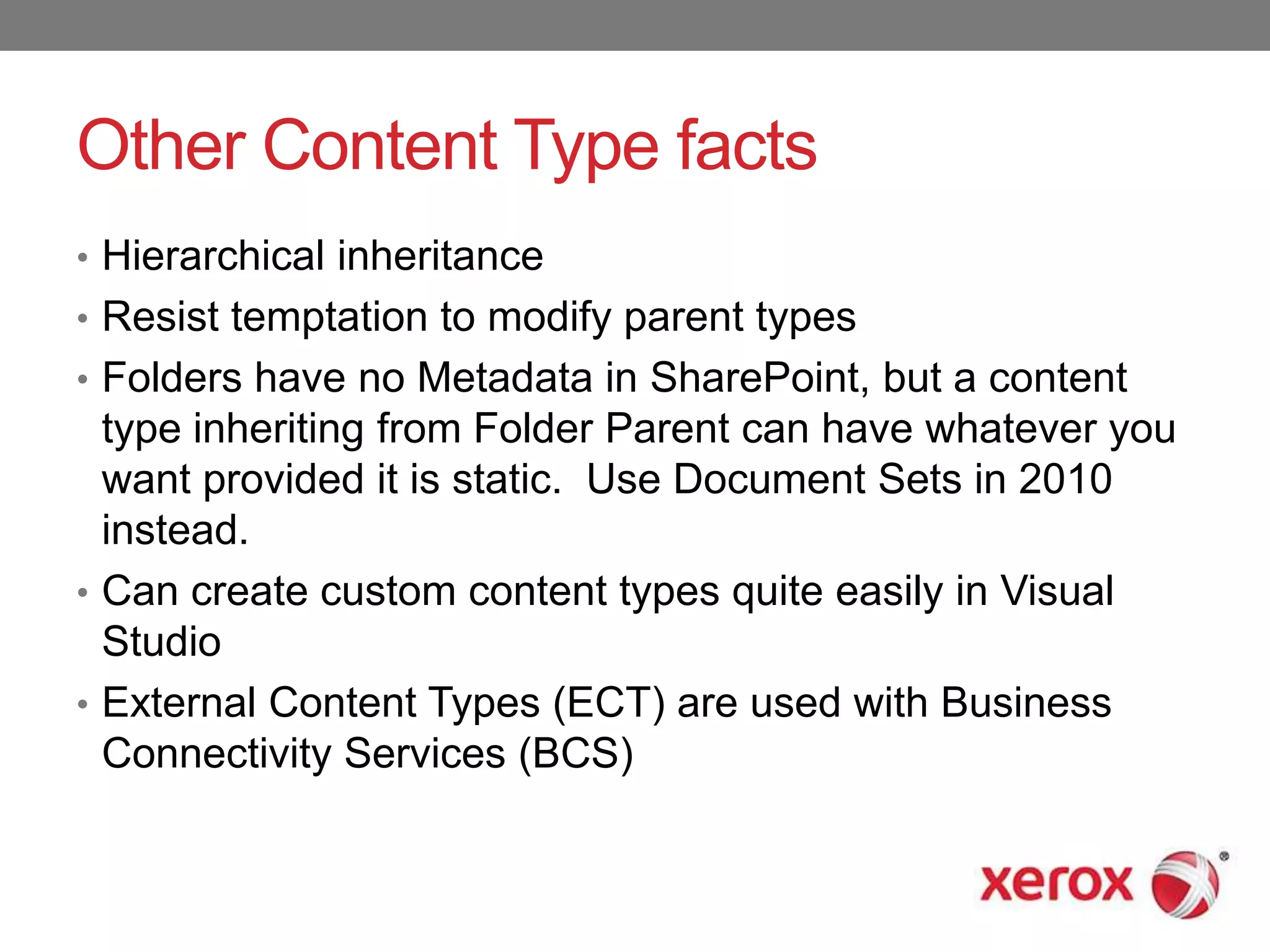 Other Content Type facts

• Hierarchical inheritance
• Resist temptation to modify parent types
• Folders have no Metadata in SharePoint, but a content type inheriting from Folder Parent can have whatever you want provided it is static. Use Document Sets in 2010 instead.
• Can create custom content types quite easily in Visual Studio
• External Content Types (ECT) are used with Business Connectivity Services (BCS)

xerox ®